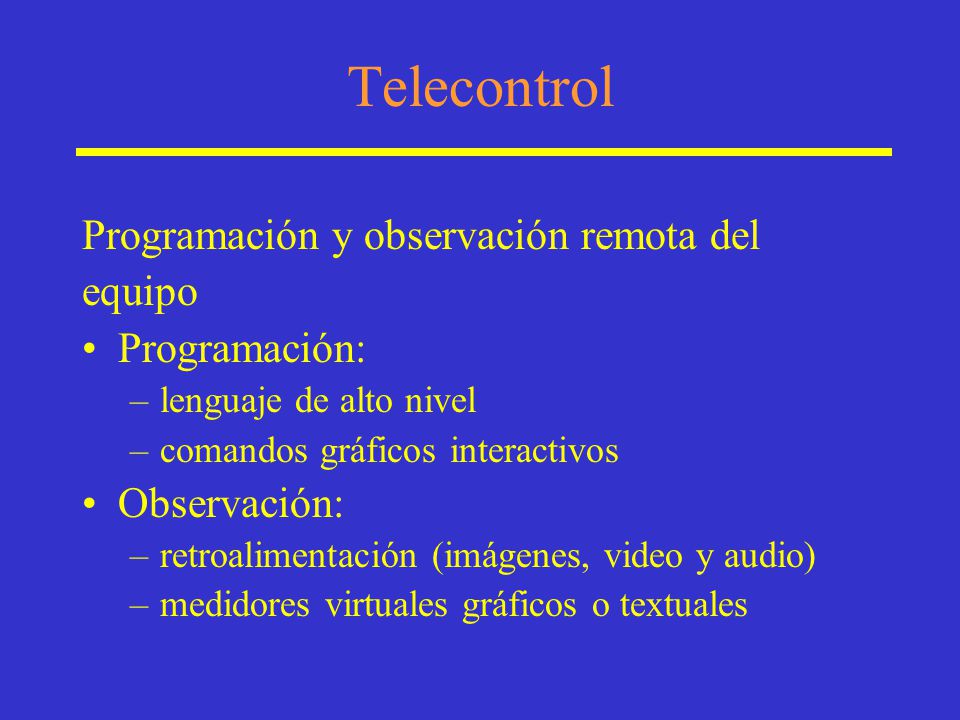 Telecontrol

Programación y observación remota del equipo

• Programación:
  – lenguaje de alto nivel
  – comandos gráficos interactivos
• Observación:
  – retroalimentación (imágenes, video y audio)
  – medidores virtuales gráficos o textuales